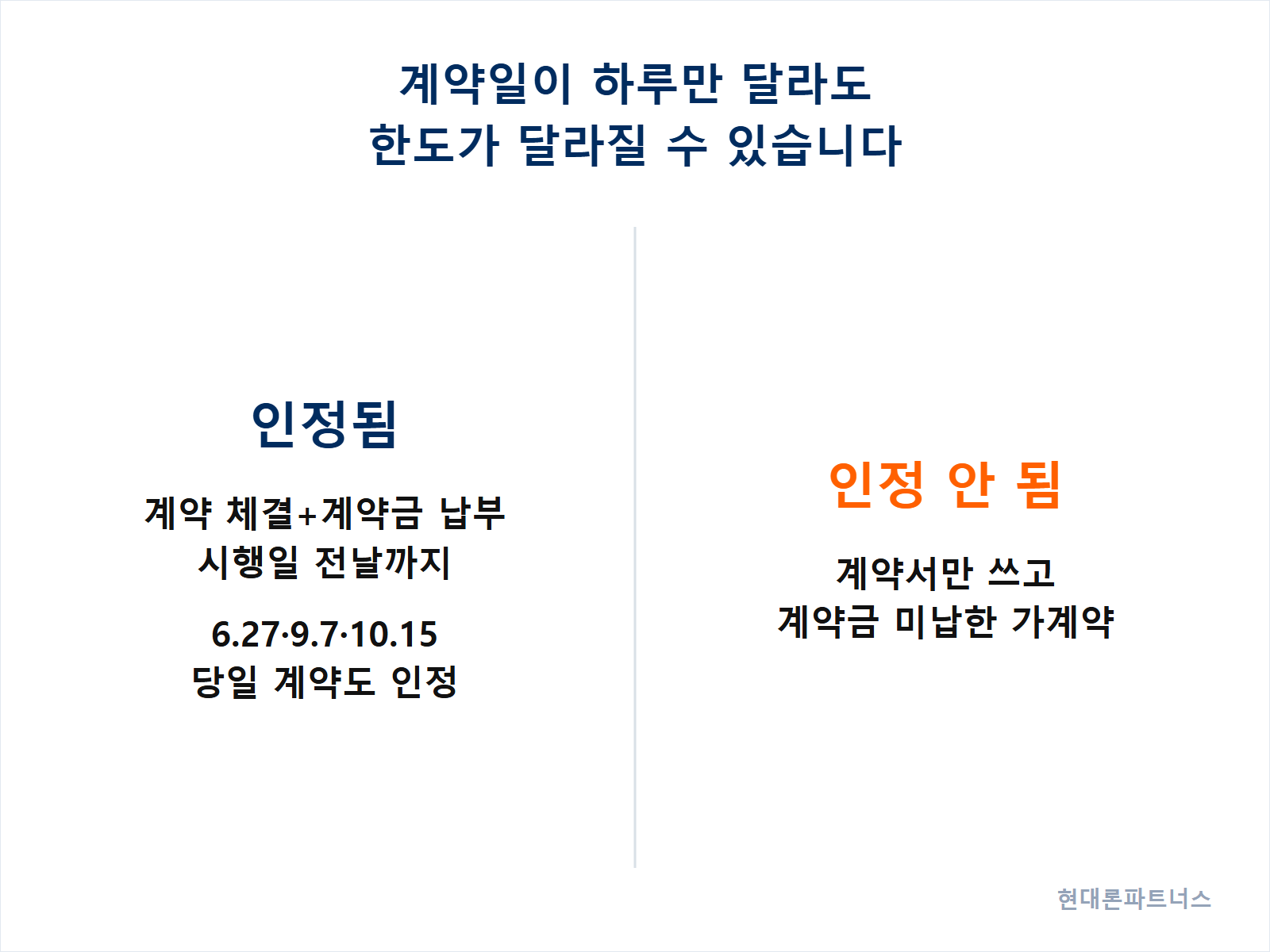 계약일이 하루만 달라도
한도가 달라질 수 있습니다

인정됨

계약 체결+계약금 납부
시행일 전날까지

6.27·9.7·10.15
당일 계약도 인정

인정 안 됨

계약서만 쓰고
계약금 미납한 가계약

현대론파트너스